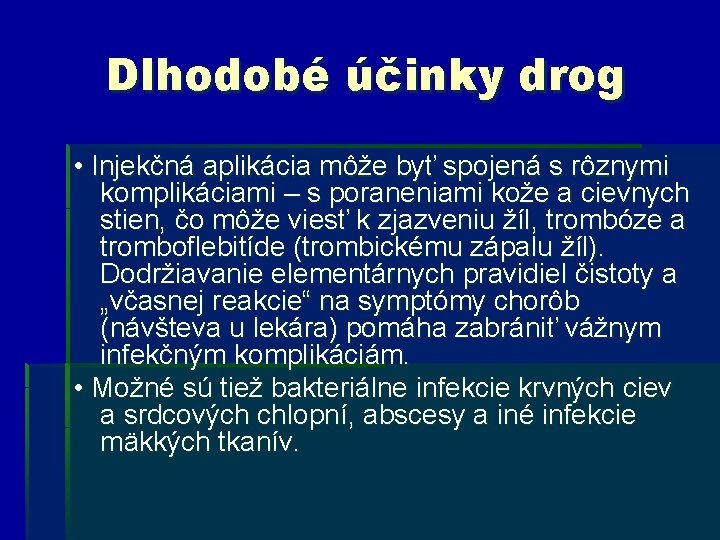 Dlhodobé účinky drog

• Injekčná aplikácia môže byť spojená s rôznymi komplikáciami – s poraneniami kože a cievnych stien, čo môže viesť k zjazveniu žíl, trombóze a tromboflebitíde (trombickému zápalu žíl). Dodržiavanie elementárnych pravidiel čistoty a „včasnej reakcie“ na symptómy chorôb (návšteva u lekára) pomáha zabrániť vážnym infekčným komplikáciám.

• Možné sú tiež bakteriálne infekcie krvných ciev a srdcových chlopní, abscesy a iné infekcie mäkkých tkanív.